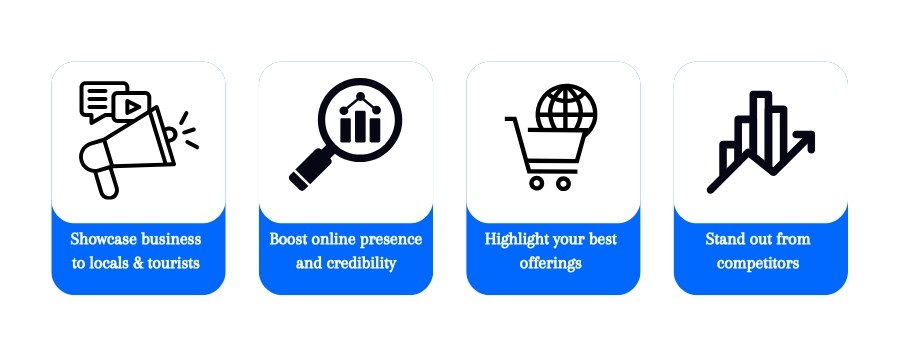 Showcase business to locals & tourists

Boost online presence and credibility

Highlight your best offerings

Stand out from competitors